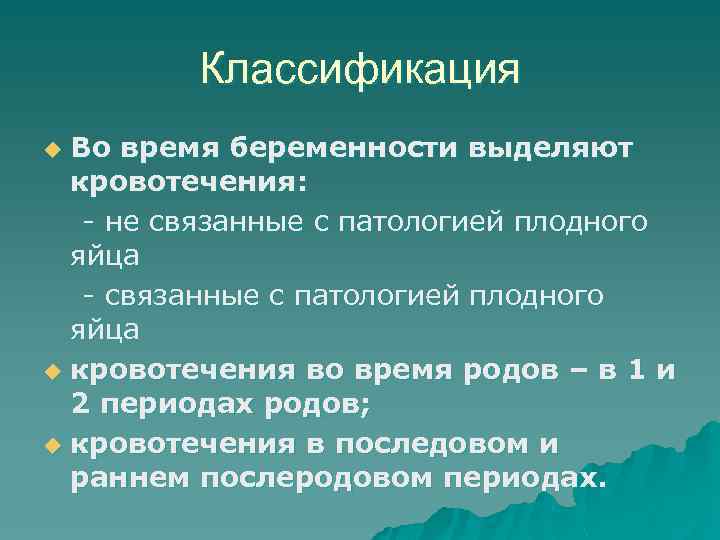 Классификация

Во время беременности выделяют кровотечения:

- не связанные с патологией плодного яйца

- связанные с патологией плодного яйца

кровотечения во время родов – в 1 и 2 периодах родов;

кровотечения в последовом и раннем послеродовом периодах.